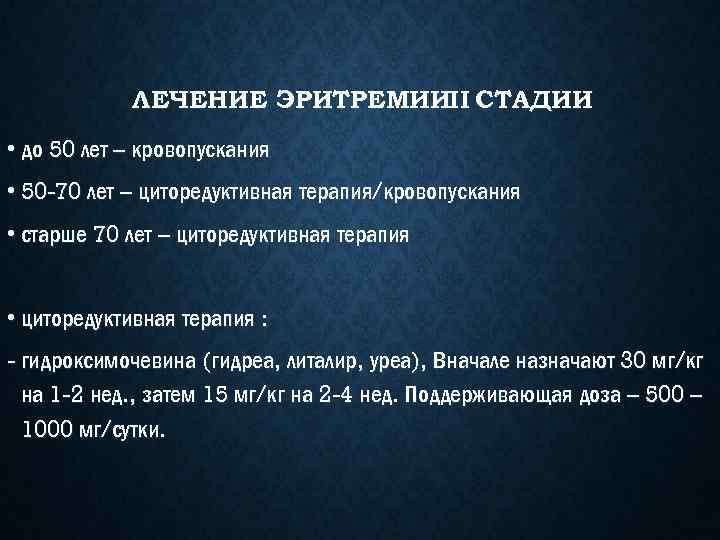 ЛЕЧЕНИЕ ЭРИТРЕМИИII СТАДИИ

• до 50 лет – кровопускания

• 50-70 лет – циторедуктивная терапия/кровопускания

• старше 70 лет – циторедуктивная терапия

• циторедуктивная терапия :

- гидроксимочевина (гидреа, литалир, уреа), Вначале назначают 30 мг/кг на 1-2 нед., затем 15 мг/кг на 2-4 нед. Поддерживающая доза – 500 – 1000 мг/сутки.